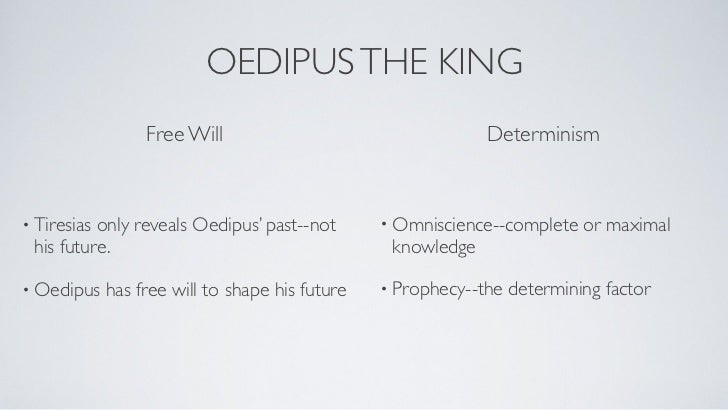 OEDIPUS THE KING

Free Will

• Tiresias only reveals Oedipus' past--not his future.

• Oedipus has free will to shape his future

Determinism

• Omniscience--complete or maximal knowledge

• Prophecy--the determining factor